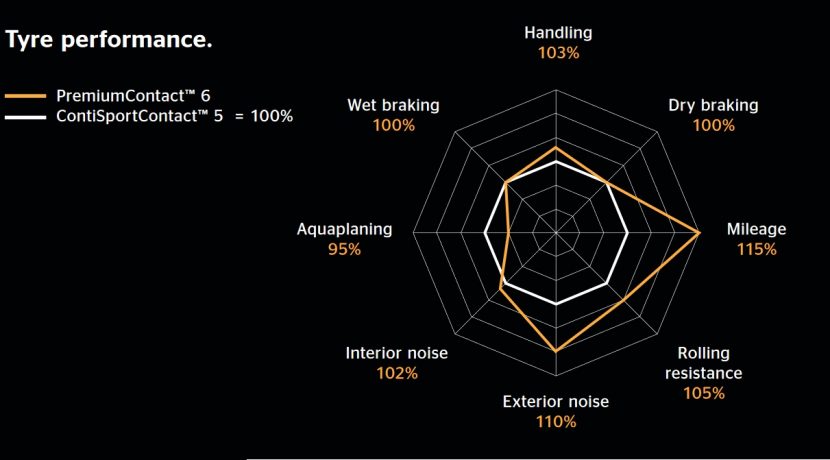 Tyre performance.

PremiumContact™ 6
ContiSportContact™ 5 = 100%

Handling
103%

Dry braking
100%

Mileage
115%

Rolling resistance
105%

Exterior noise
110%

Interior noise
102%

Aquaplaning
95%

Wet braking
100%